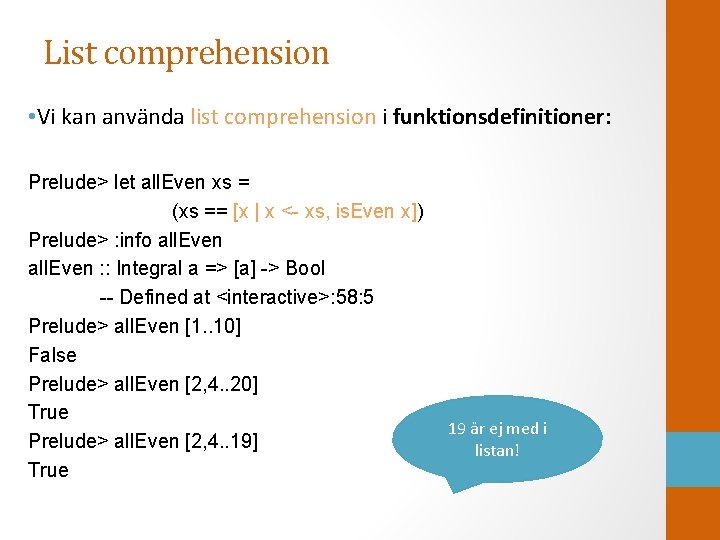 List comprehension

•Vi kan använda list comprehension i funktionsdefinitioner:

Prelude> let allEven xs =
(xs == [x | x <- xs, isEven x])
Prelude> :info allEven
allEven :: Integral a => [a] -> Bool
-- Defined at <interactive>:58:5
Prelude> allEven [1..10]
False
Prelude> allEven [2,4..20]
True
Prelude> allEven [2,4..19]
True

19 är ej med i listan!